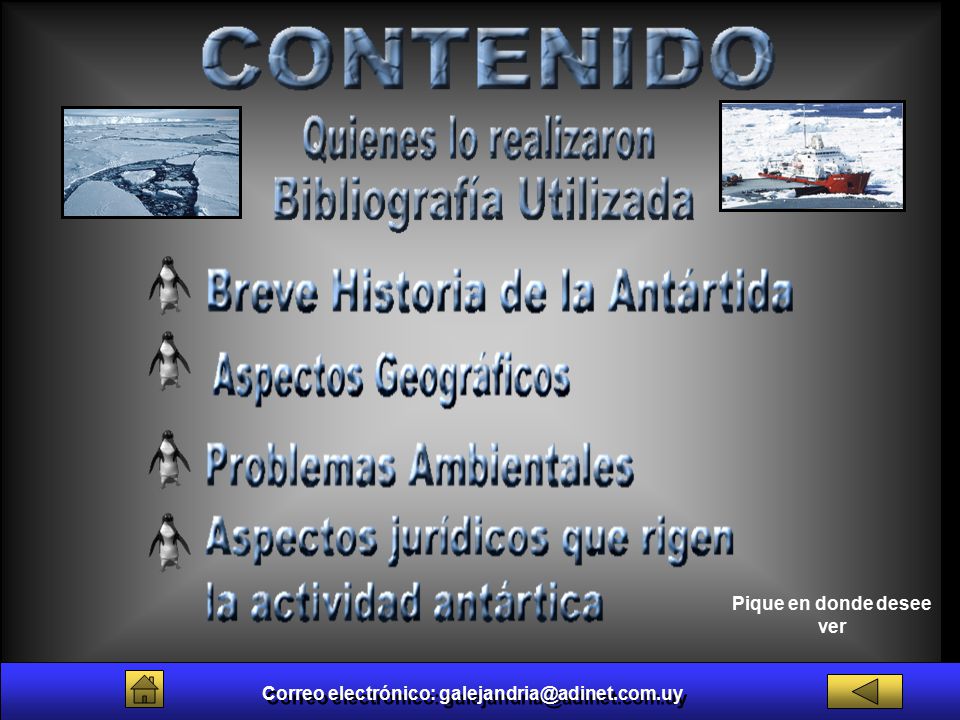 CONTENIDO

Quienes lo realizaron
Bibliografía Utilizada

Breve Historia de la Antártida

Aspectos Geográficos

Problemas Ambientales

Aspectos jurídicos que rigen la actividad antártica

Pique en donde desee ver

Correo electrónico: galejandria@adinet.com.uy